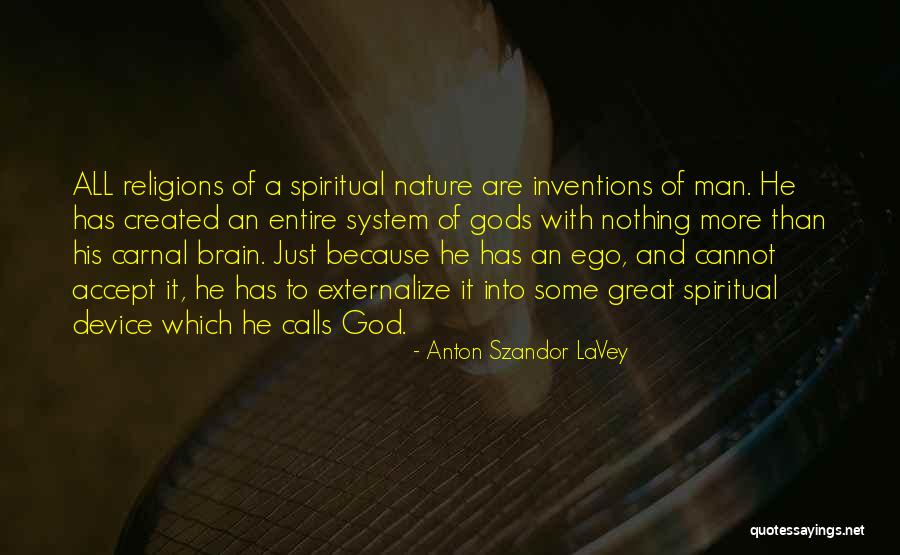 ALL religions of a spiritual nature are inventions of man. He has created an entire system of gods with nothing more than his carnal brain. Just because he has an ego, and cannot accept it, he has to externalize it into some great spiritual device which he calls God.

- Anton Szandor LaVey

quotessayings.net